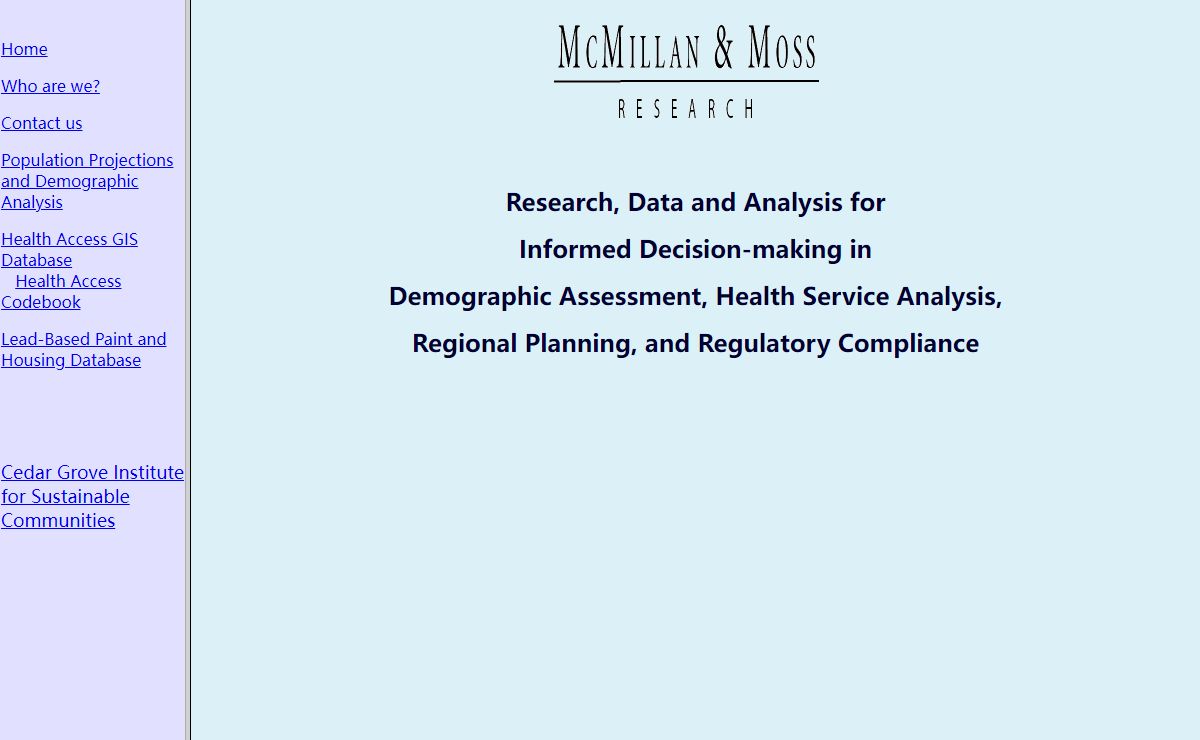 Home

Who are we?

Contact us

Population Projections and Demographic Analysis

Health Access GIS Database
Health Access Codebook

Lead-Based Paint and Housing Database

Cedar Grove Institute for Sustainable Communities

McMillan & Moss
RESEARCH

Research, Data and Analysis for
Informed Decision-making in
Demographic Assessment, Health Service Analysis,
Regional Planning, and Regulatory Compliance